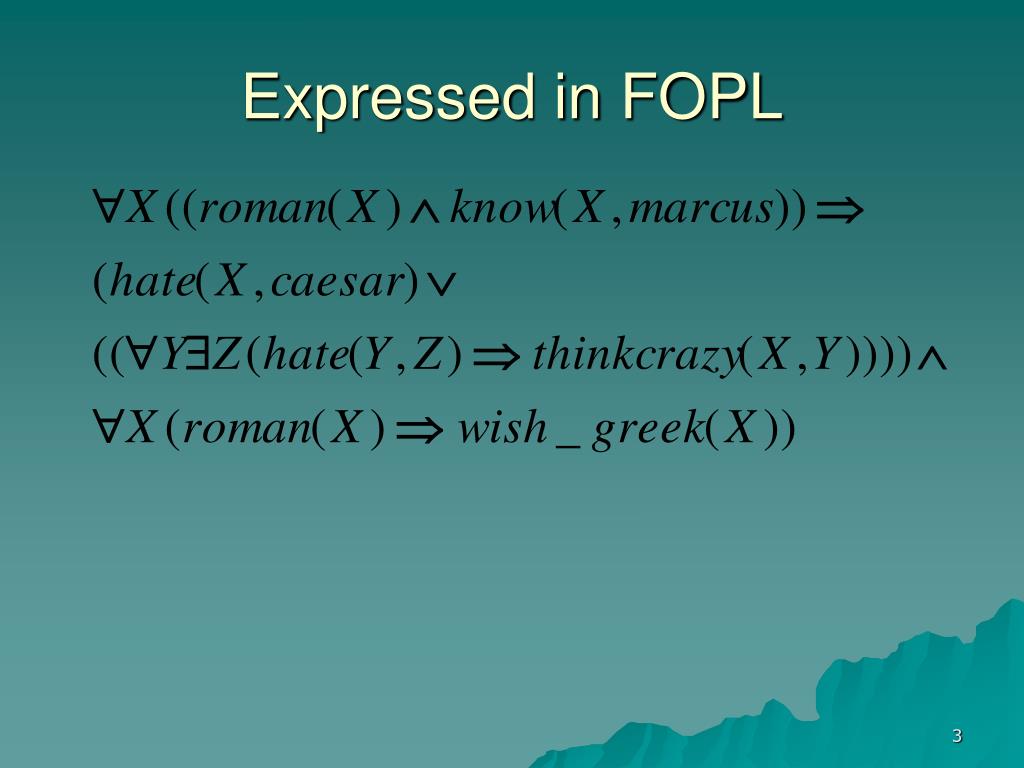 Expressed in FOPL

$\forall X((roman(X) \wedge know(X, marcus)) \Rightarrow$

$(hate(X, caesar) \vee$

$((\forall Y \exists Z(hate(Y, Z) \Rightarrow thinkcrazy(X, Y)))) \wedge$

$\forall X(roman(X) \Rightarrow wish\_greek(X))$

3